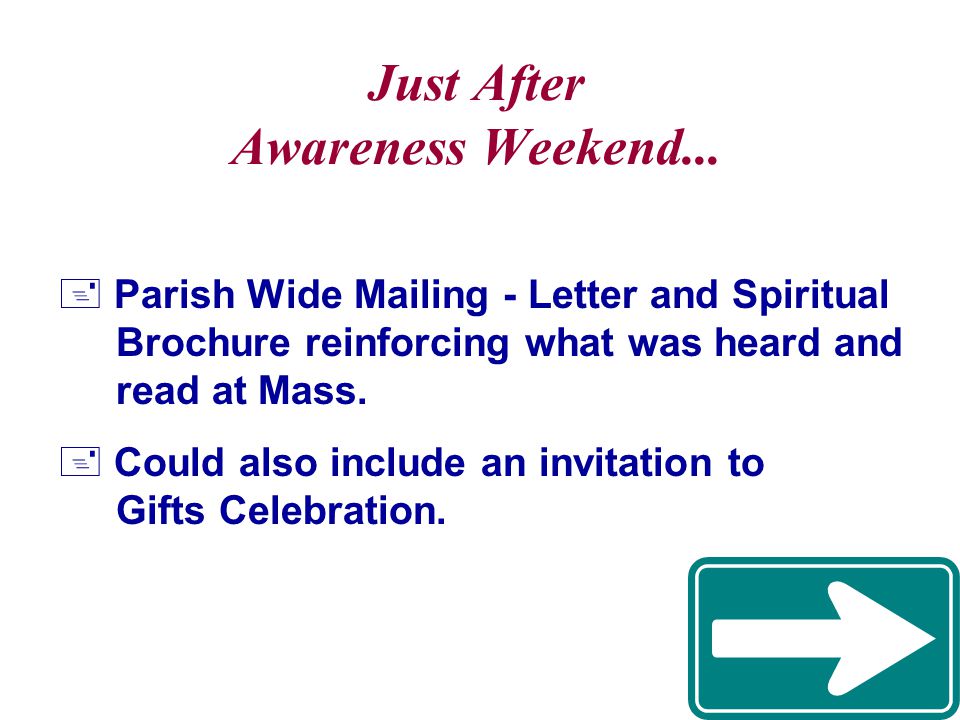 Just After
Awareness Weekend...

Parish Wide Mailing - Letter and Spiritual Brochure reinforcing what was heard and read at Mass.

Could also include an invitation to Gifts Celebration.